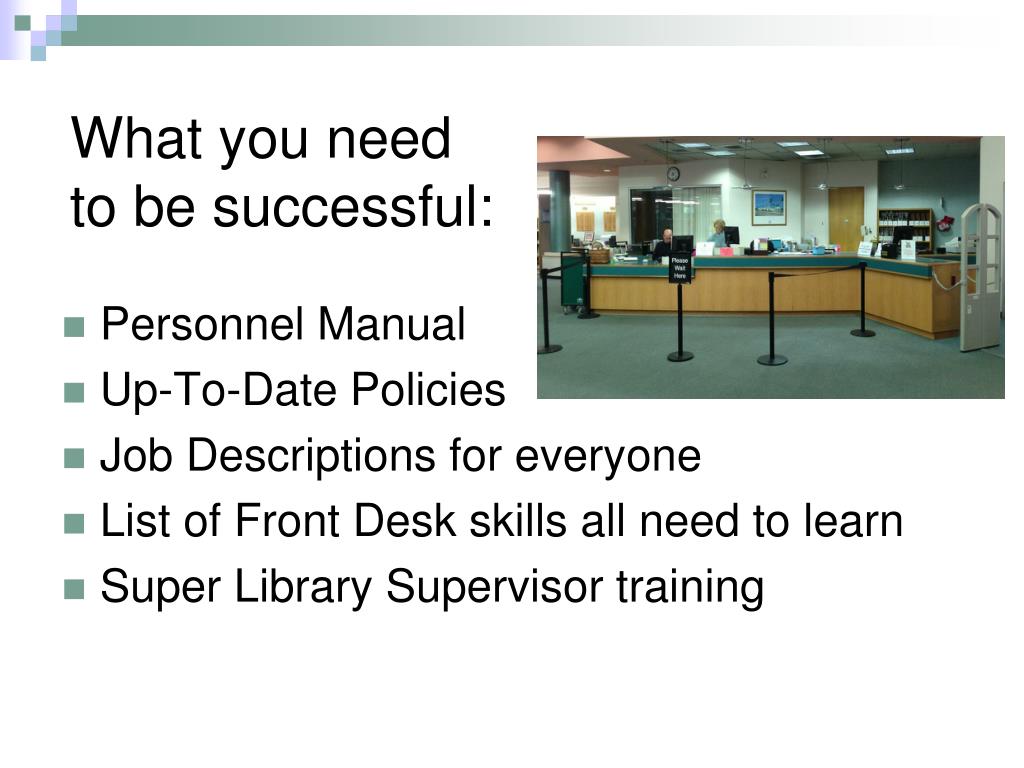 What you need to be successful:

Please Wait Here

- Personnel Manual
- Up-To-Date Policies
- Job Descriptions for everyone
- List of Front Desk skills all need to learn
- Super Library Supervisor training